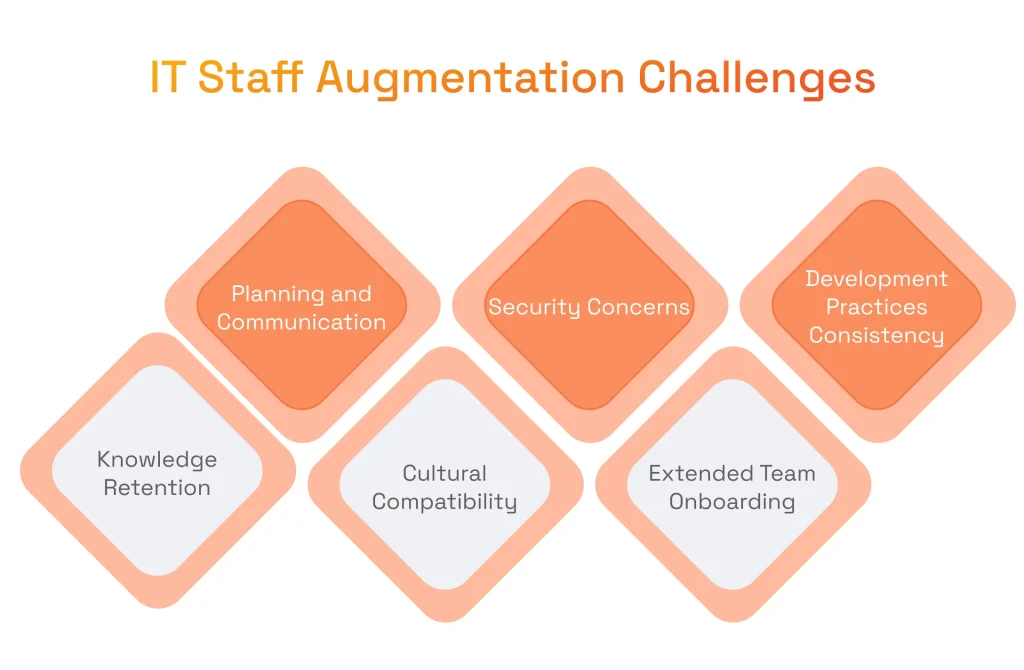 IT Staff Augmentation Challenges

Planning and Communication

Security Concerns

Development Practices Consistency

Knowledge Retention

Cultural Compatibility

Extended Team Onboarding